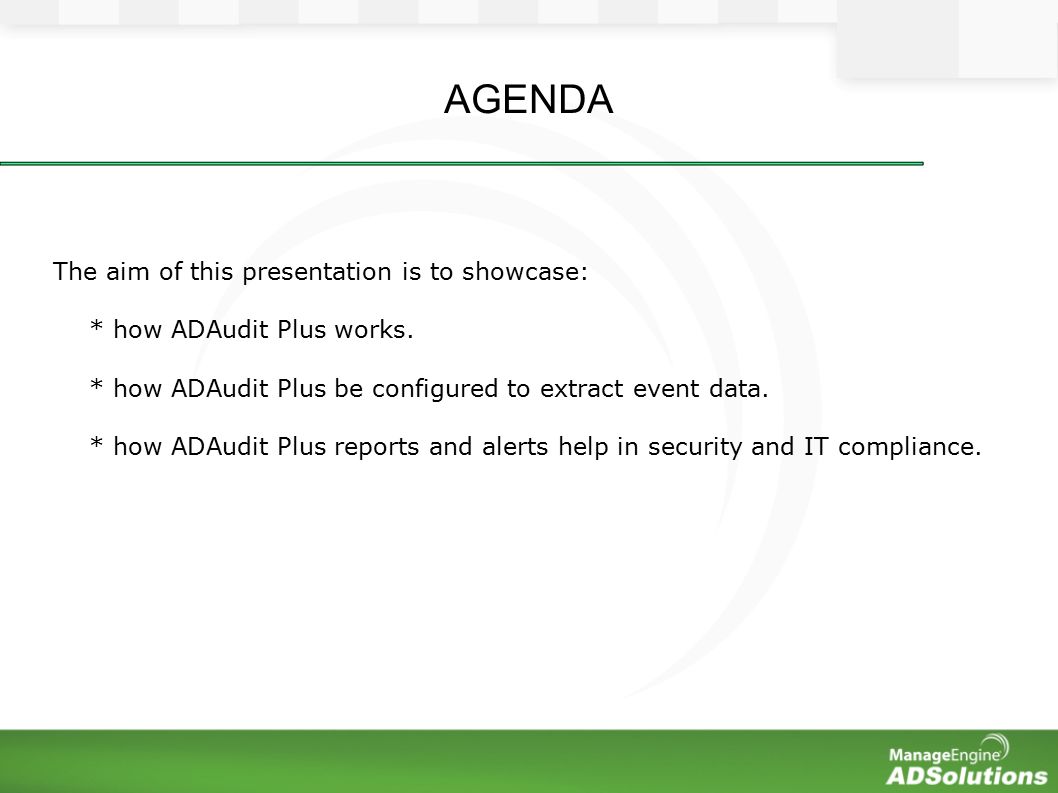 AGENDA

The aim of this presentation is to showcase:

* how ADAudit Plus works.

* how ADAudit Plus be configured to extract event data.

* how ADAudit Plus reports and alerts help in security and IT compliance.

ManageEngine
ADSolutions